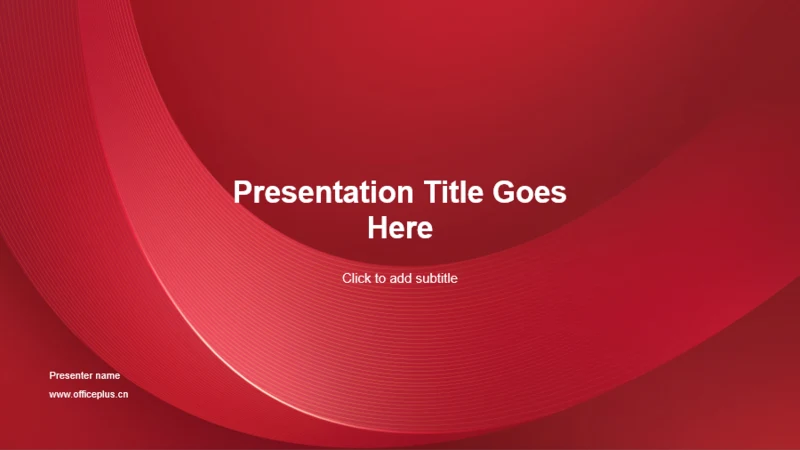 Presentation Title Goes Here

Click to add subtitle

Presenter name

www.officeplus.cn